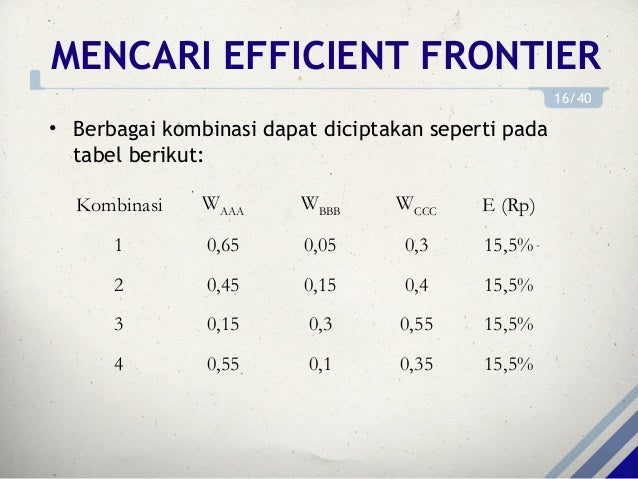 MENCARI EFFICIENT FRONTIER

16/40

• Berbagai kombinasi dapat diciptakan seperti pada tabel berikut:

| Kombinasi | $W_{AAA}$ | $W_{BBB}$ | $W_{CCC}$ | E (Rp) |
|---|---|---|---|---|
| 1 | 0,65 | 0,05 | 0,3 | 15,5% |
| 2 | 0,45 | 0,15 | 0,4 | 15,5% |
| 3 | 0,15 | 0,3 | 0,55 | 15,5% |
| 4 | 0,55 | 0,1 | 0,35 | 15,5% |